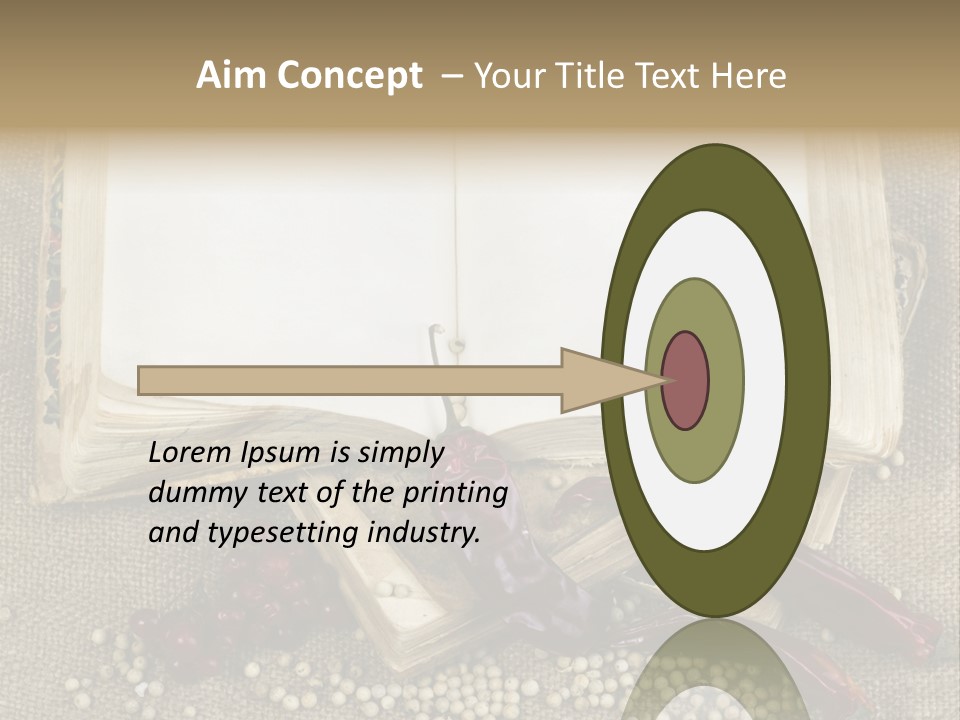 Aim Concept – Your Title Text Here

Lorem Ipsum is simply dummy text of the printing and typesetting industry.